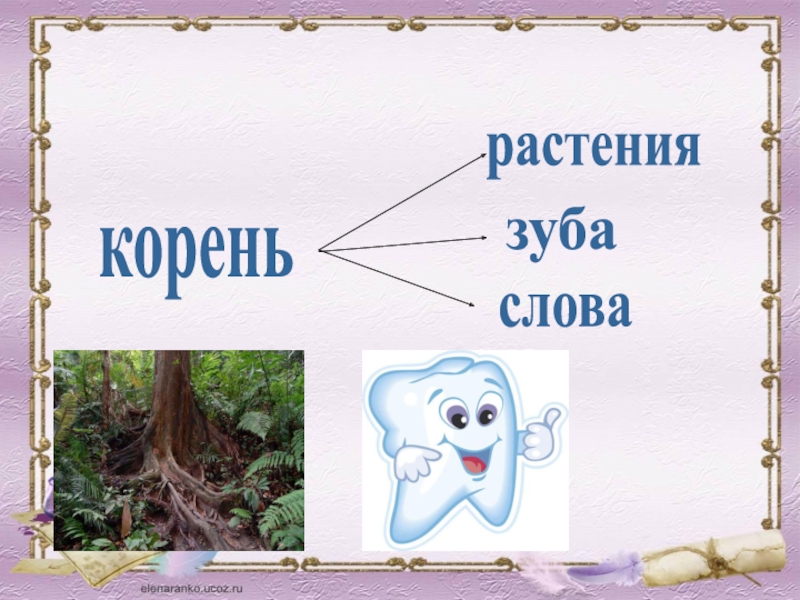 корень

растения
зуба
слова

elenaranko.ucoz.ru